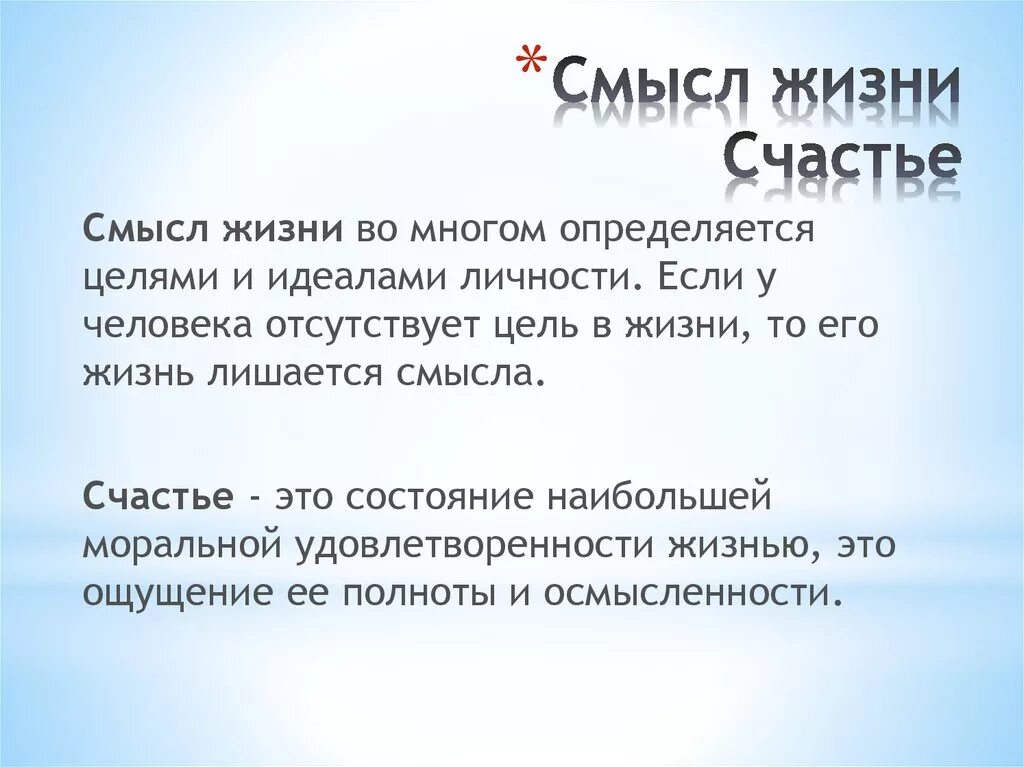 *Смысл жизни
Счастье

Смысл жизни во многом определяется целями и идеалами личности. Если у человека отсутствует цель в жизни, то его жизнь лишается смысла.

Счастье - это состояние наибольшей моральной удовлетворенности жизнью, это ощущение ее полноты и осмысленности.